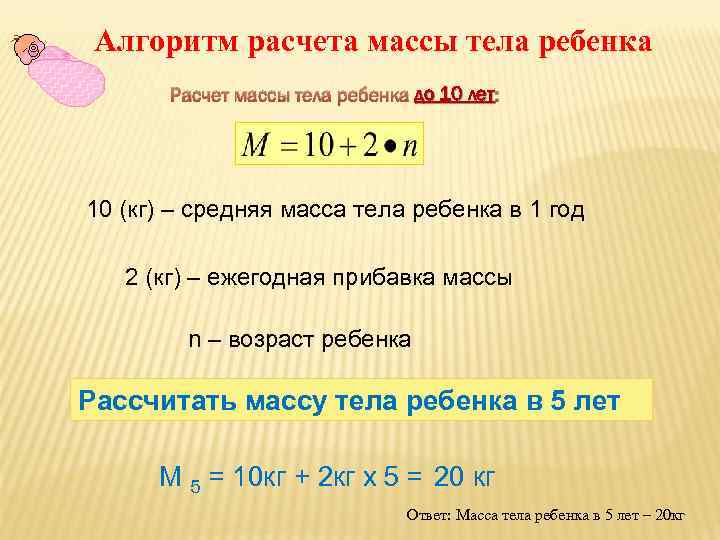 Алгоритм расчета массы тела ребенка

Расчет массы тела ребенка до 10 лет:

$M = 10 + 2 \bullet n$

10 (кг) – средняя масса тела ребенка в 1 год

2 (кг) – ежегодная прибавка массы

n – возраст ребенка

Рассчитать массу тела ребенка в 5 лет

$М_5$ = 10кг + 2кг х 5 = 20 кг

Ответ: Масса тела ребенка в 5 лет – 20кг